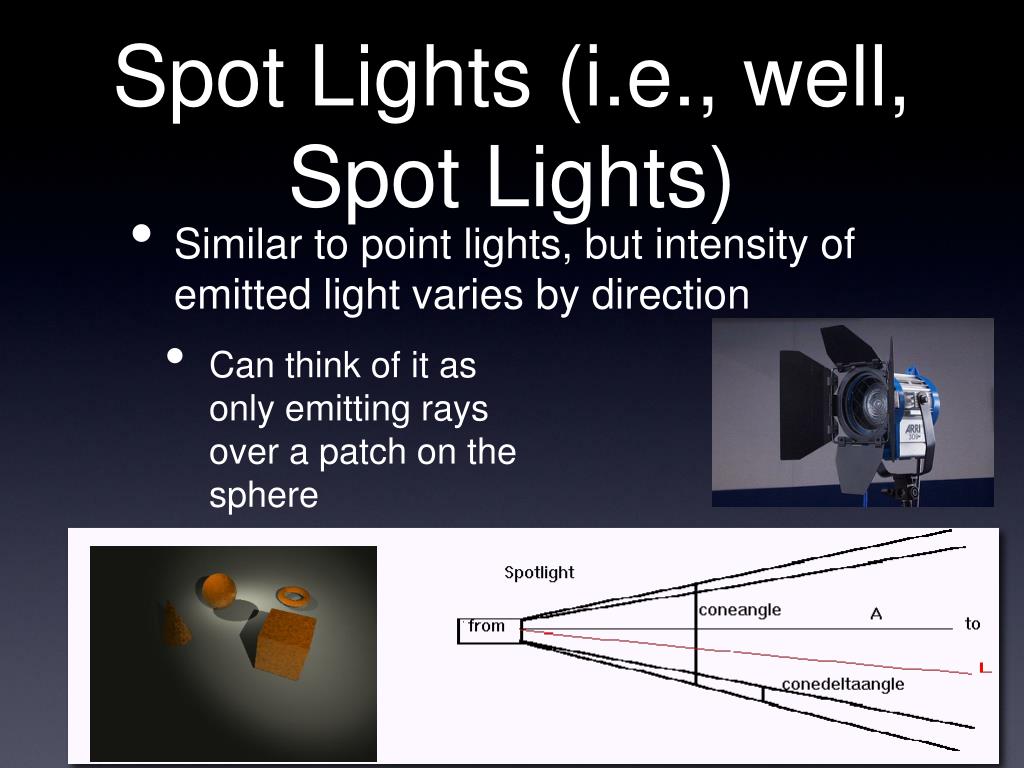 Spot Lights (i.e., well, Spot Lights)

• Similar to point lights, but intensity of emitted light varies by direction

• Can think of it as only emitting rays over a patch on the sphere

ARRI 300

Spotlight

from

coneangle

A

to

L

conedeltaangle